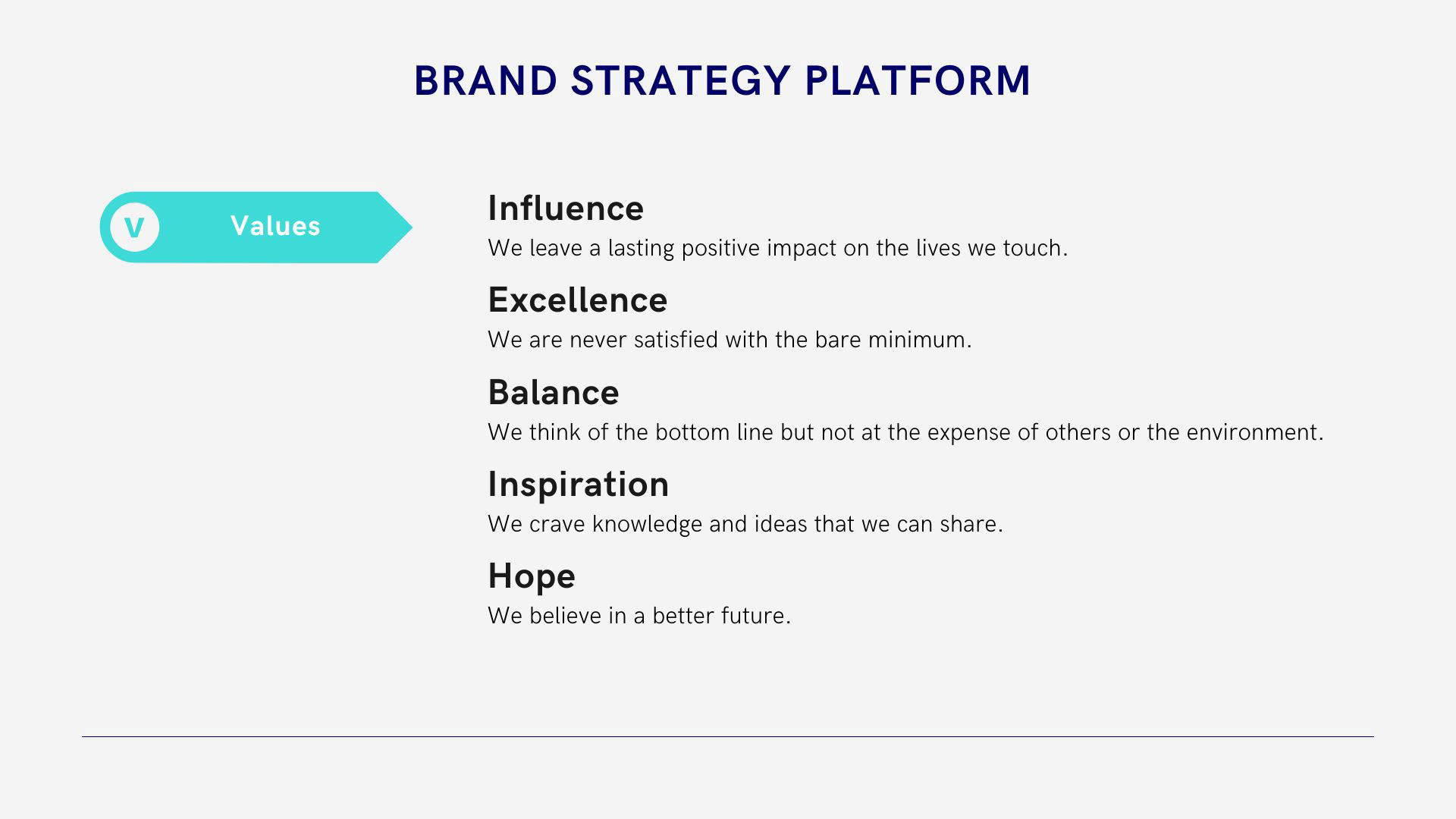 BRAND STRATEGY PLATFORM

V Values

Influence
We leave a lasting positive impact on the lives we touch.

Excellence
We are never satisfied with the bare minimum.

Balance
We think of the bottom line but not at the expense of others or the environment.

Inspiration
We crave knowledge and ideas that we can share.

Hope
We believe in a better future.